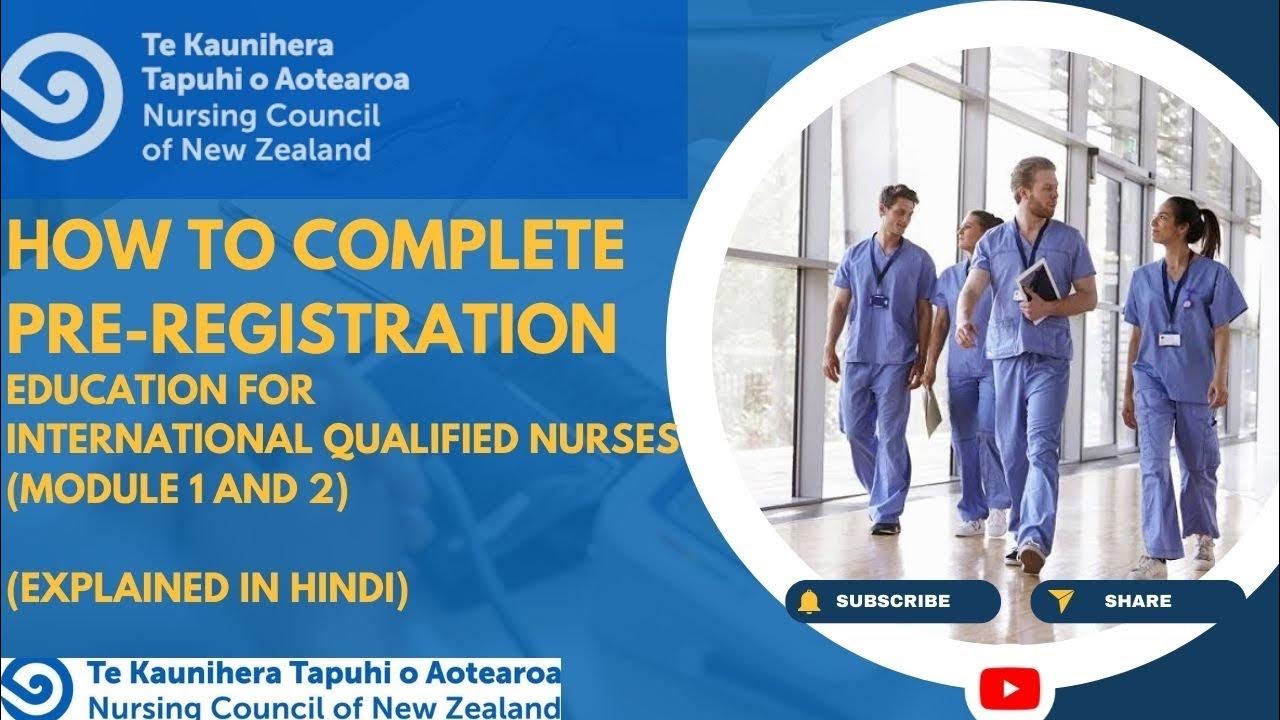 Te Kaunihera Tapuhi o Aotearoa
Nursing Council of New Zealand

HOW TO COMPLETE PRE-REGISTRATION
EDUCATION FOR INTERNATIONAL QUALIFIED NURSES (MODULE 1 AND 2)

(EXPLAINED IN HINDI)

SUBSCRIBE

SHARE

Te Kaunihera Tapuhi o Aotearoa
Nursing Council of New Zealand